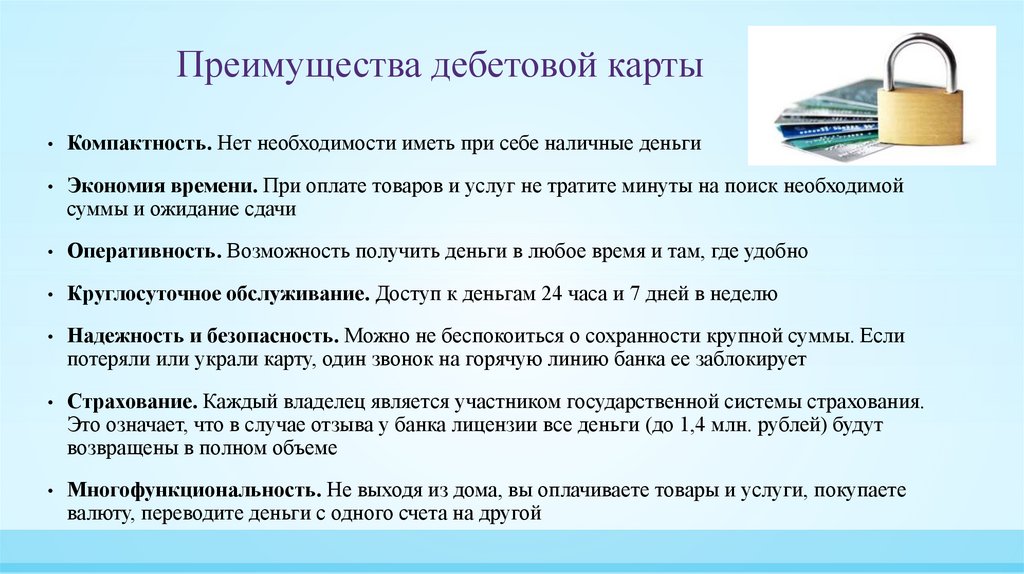 Преимущества дебетовой карты

• **Компактность.** Нет необходимости иметь при себе наличные деньги

• **Экономия времени.** При оплате товаров и услуг не тратите минуты на поиск необходимой суммы и ожидание сдачи

• **Оперативность.** Возможность получить деньги в любое время и там, где удобно

• **Круглосуточное обслуживание.** Доступ к деньгам 24 часа и 7 дней в неделю

• **Надежность и безопасность.** Можно не беспокоиться о сохранности крупной суммы. Если потеряли или украли карту, один звонок на горячую линию банка ее заблокирует

• **Страхование.** Каждый владелец является участником государственной системы страхования. Это означает, что в случае отзыва у банка лицензии все деньги (до 1,4 млн. рублей) будут возвращены в полном объеме

• **Многофункциональность.** Не выходя из дома, вы оплачиваете товары и услуги, покупаете валюту, переводите деньги с одного счета на другой